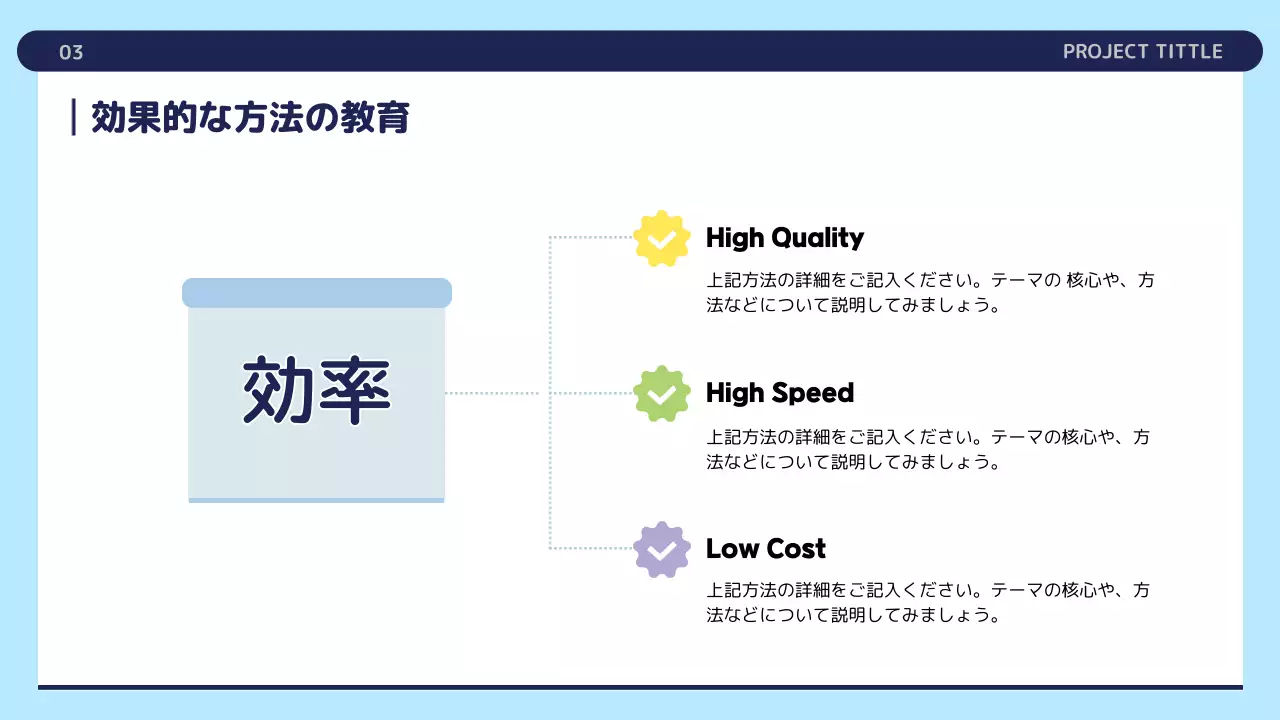 03

PROJECT TITTLE

効果的な方法の教育

効率

High Quality

上記方法の詳細をご記入ください。テーマの 核心や、方法などについて説明してみましょう。

High Speed

上記方法の詳細をご記入ください。テーマの核心や、方法などについて説明してみましょう。

Low Cost

上記方法の詳細をご記入ください。テーマの核心や、方法などについて説明してみましょう。